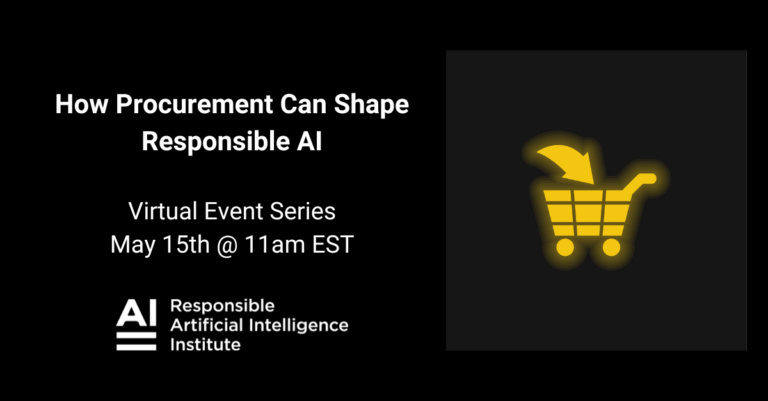 How Procurement Can Shape Responsible AI

Virtual Event Series
May 15th @ 11am EST

AI
Responsible
Artificial Intelligence
Institute